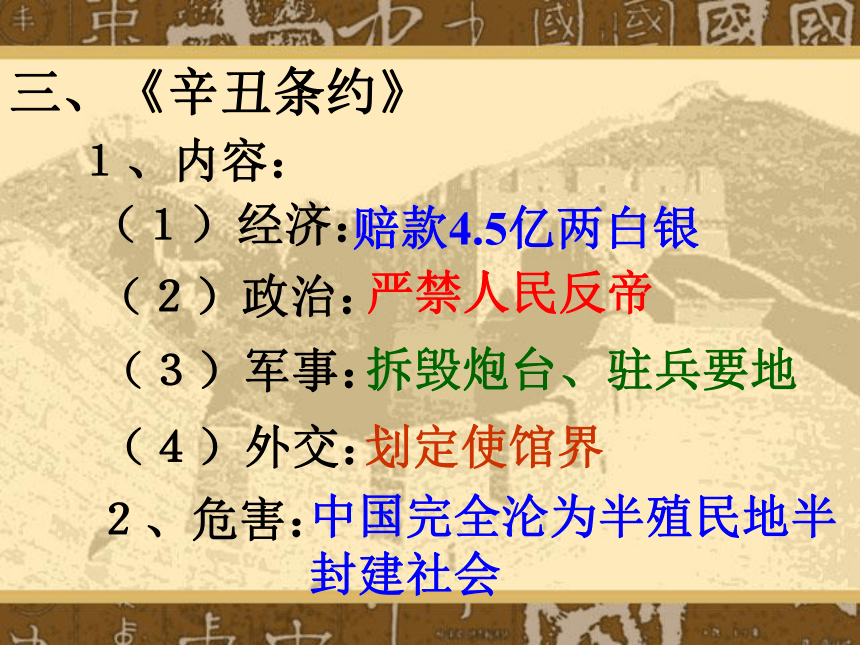 三、《辛丑条约》

1、内容：

（1）经济:赔款4.5亿两白银

（2）政治:严禁人民反帝

（3）军事:拆毁炮台、驻兵要地

（4）外交:划定使馆界

2、危害:中国完全沦为半殖民地半封建社会